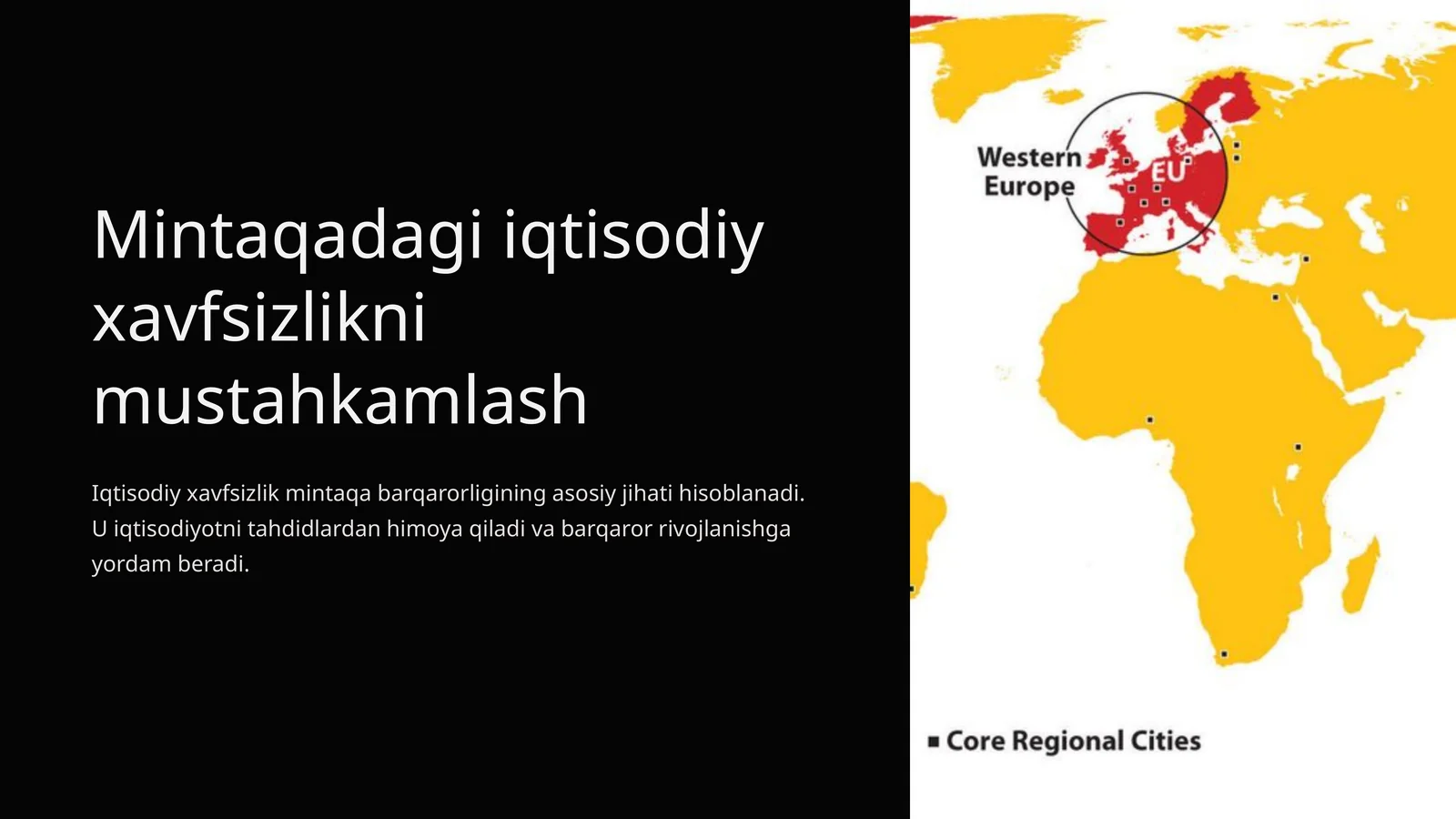 Mintaqadagi iqtisodiy xavfsizlikni mustahkamlash

Iqtisodiy xavfsizlik mintaqa barqarorligining asosiy jihati hisoblanadi. U iqtisodiyotni tahdidlardan himoya qiladi va barqaror rivojlanishga yordam beradi.

Western Europe

EU

■ Core Regional Cities